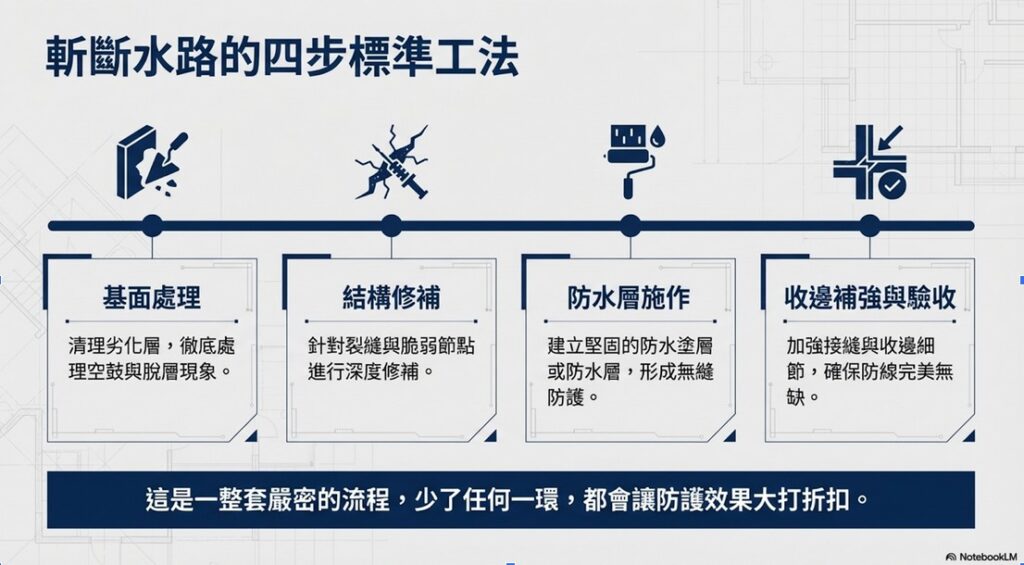 斬斷水路的四步標準工法

基面處理

清理劣化層，徹底處理空鼓與脫層現象。

結構修補

針對裂縫與脆弱節點進行深度修補。

防水層施作

建立堅固的防水塗層或防水層，形成無縫防護。

收邊補強與驗收

加強接縫與收邊細節，確保防線完美無缺。

這是一整套嚴密的流程，少了任何一環，都會讓防護效果大打折扣。

NotebookLM